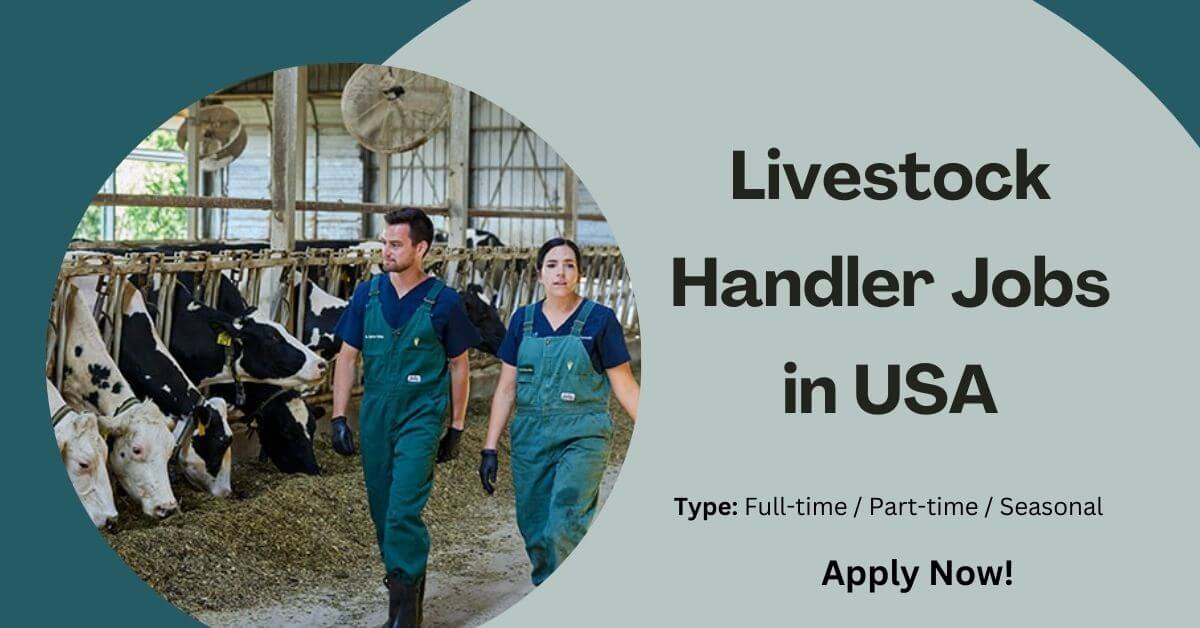 Livestock Handler Jobs in USA

Type: Full-time / Part-time / Seasonal

Apply Now!